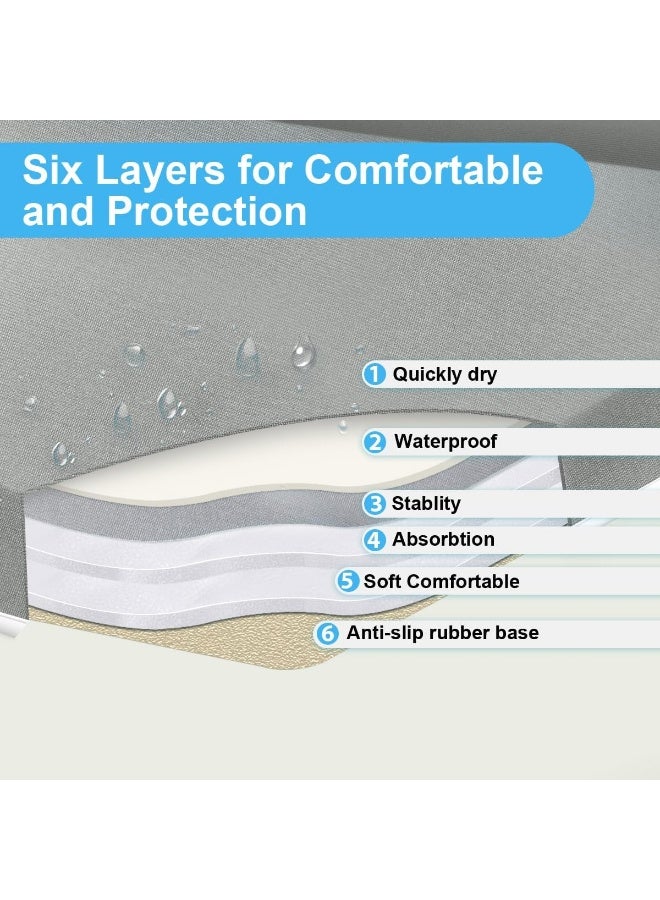 Six Layers for Comfortable and Protection

1 Quickly dry

2 Waterproof

3 Stablity

4 Absorbtion

5 Soft Comfortable

6 Anti-slip rubber base